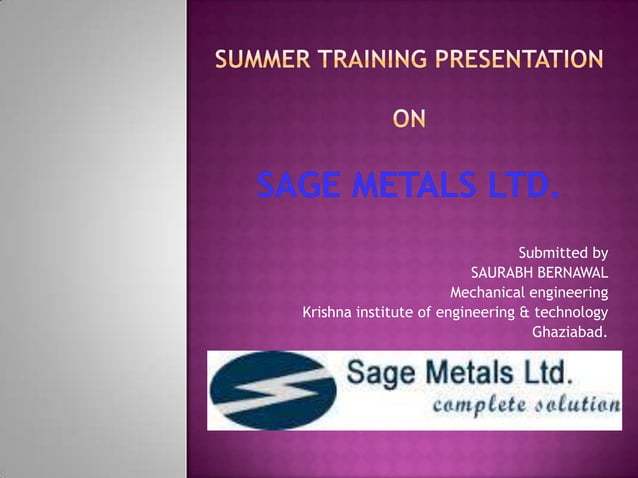 SUMMER TRAINING PRESENTATION

ON

SAGE METALS LTD.

Submitted by
SAURABH BERNAWAL
Mechanical engineering
Krishna institute of engineering & technology
Ghaziabad.

Sage Metals Ltd.
complete solution